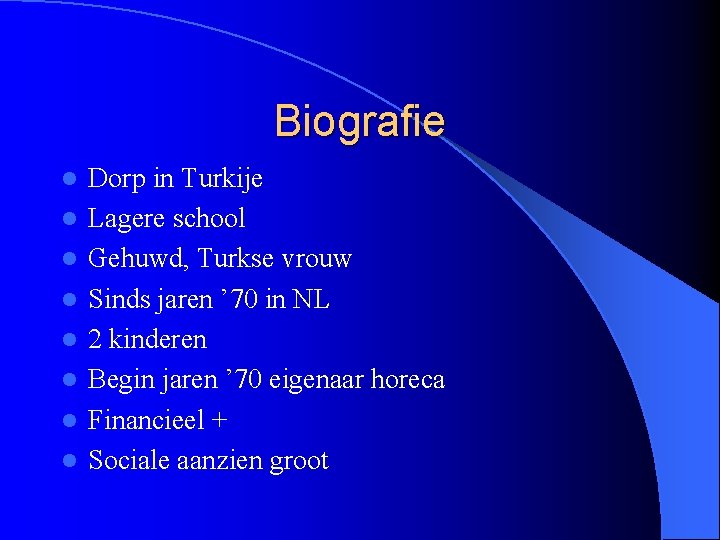 Biografie

- Dorp in Turkije
- Lagere school
- Gehuwd, Turkse vrouw
- Sinds jaren ’70 in NL
- 2 kinderen
- Begin jaren ’70 eigenaar horeca
- Financieel +
- Sociale aanzien groot